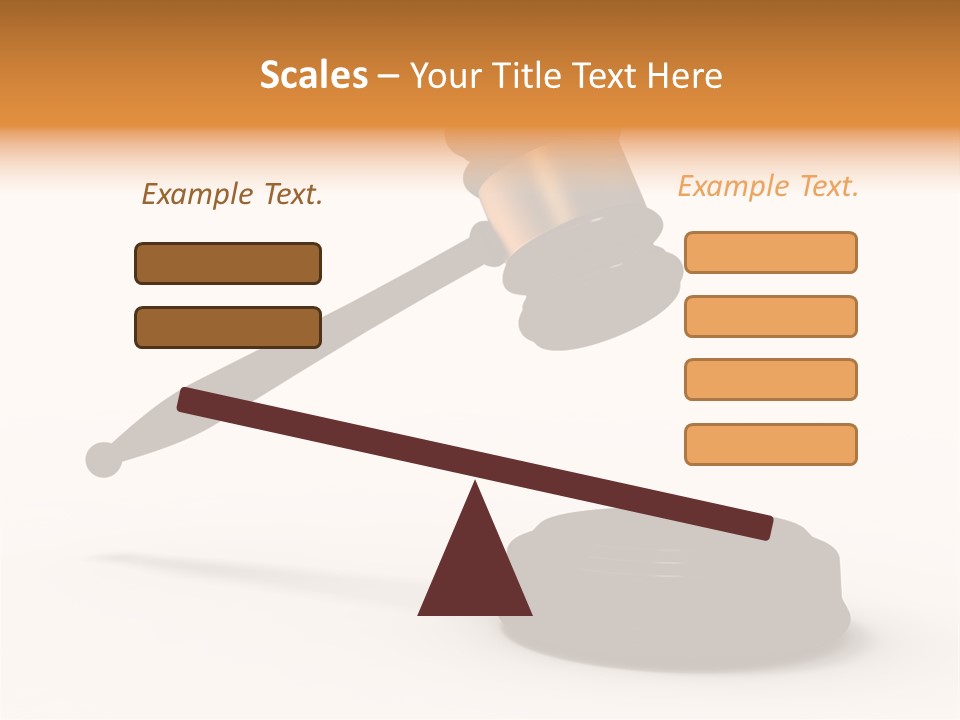 Scales – Your Title Text Here

Example Text.

Example Text.